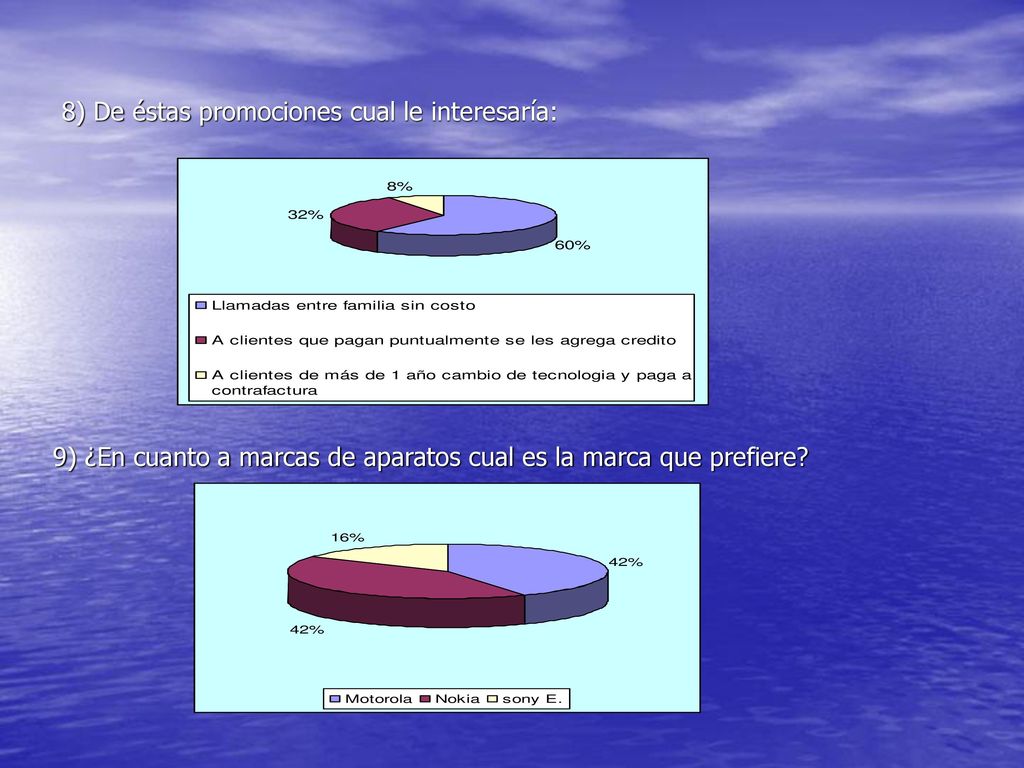 8) De éstas promociones cual le interesaría:

8%
32%
60%

Llamadas entre familia sin costo
A clientes que pagan puntualmente se les agrega credito
A clientes de más de 1 año cambio de tecnologia y paga a contrafactura

9) ¿En cuanto a marcas de aparatos cual es la marca que prefiere?

16%
42%
42%

Motorola Nokia sony E.